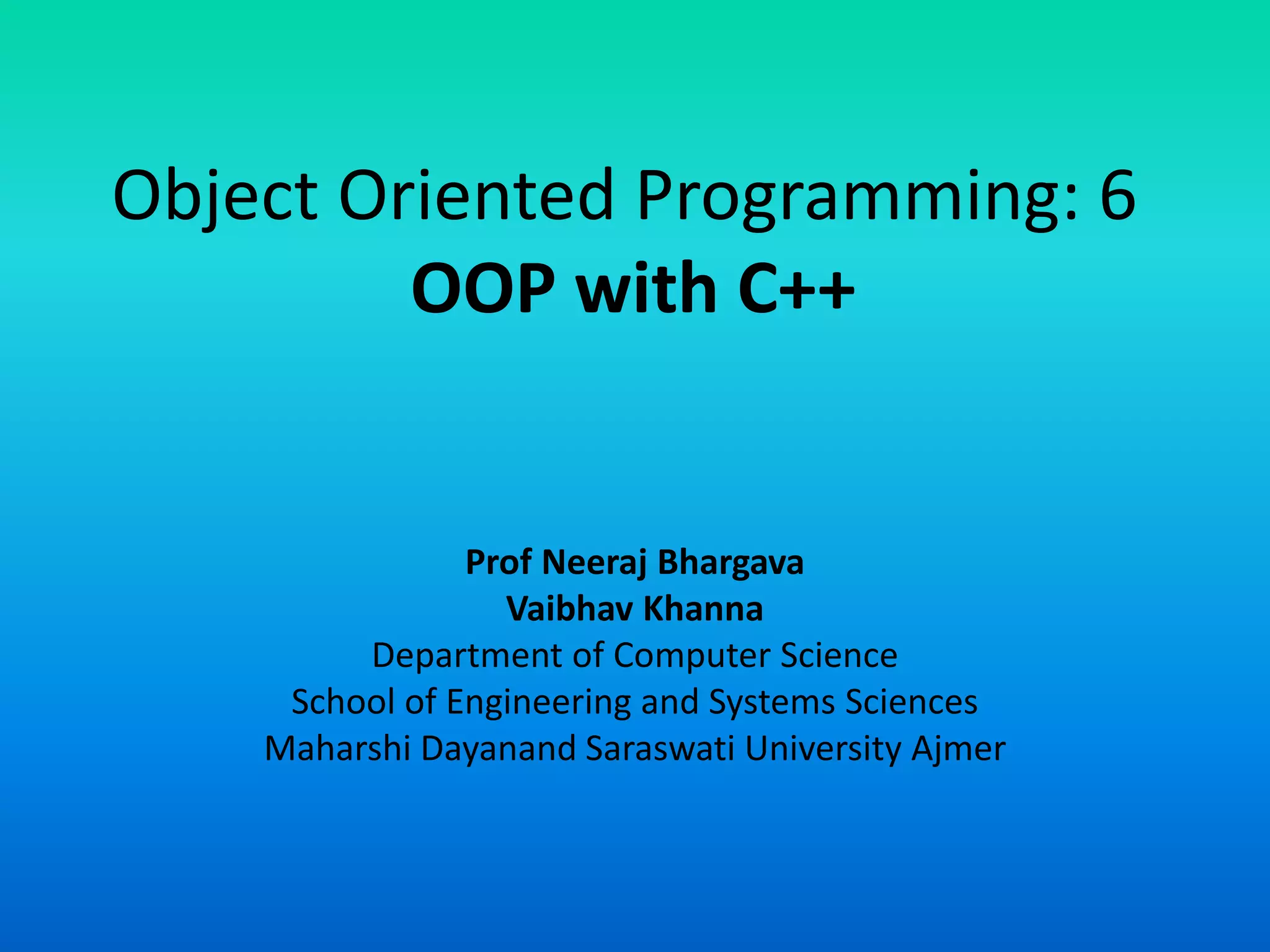 Object Oriented Programming: 6
OOP with C++

Prof Neeraj Bhargava
Vaibhav Khanna
Department of Computer Science
School of Engineering and Systems Sciences
Maharshi Dayanand Saraswati University Ajmer